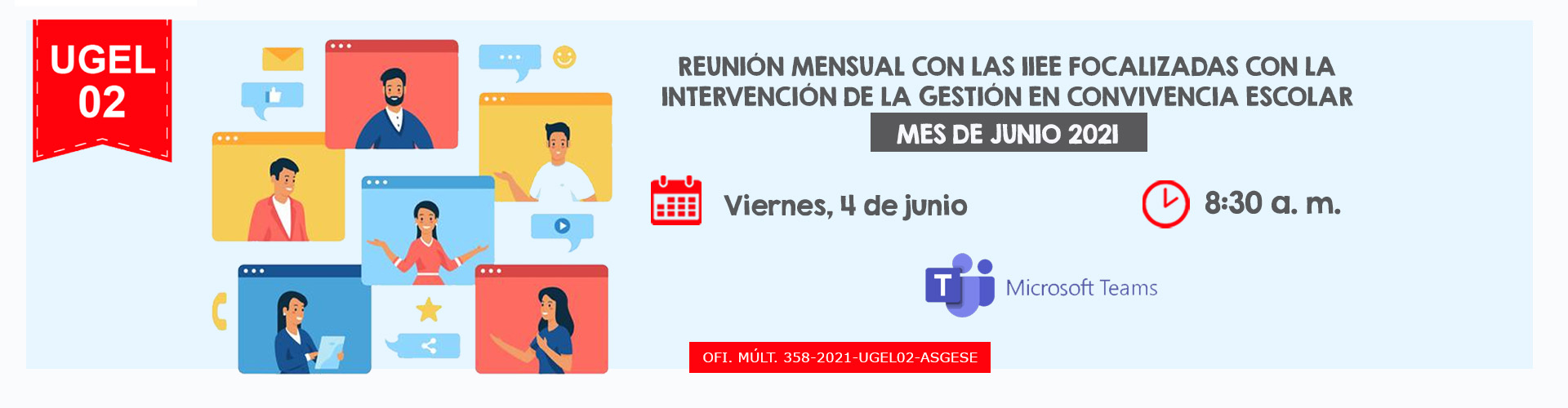 UGEL 02

REUNIÓN MENSUAL CON LAS IIEE FOCALIZADAS CON LA INTERVENCIÓN DE LA GESTIÓN EN CONVIVENCIA ESCOLAR

MES DE JUNIO 2021

Viernes, 4 de junio

8:30 a. m.

T Microsoft Teams

OFI. MÚLT. 358-2021-UGEL02-ASGESE